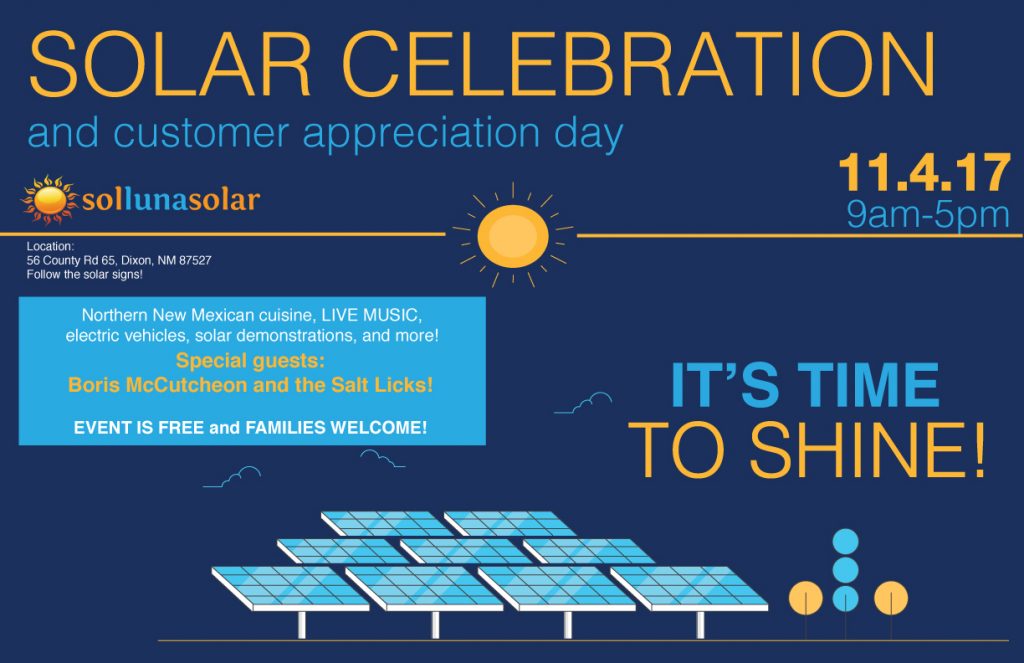 SOLAR CELEBRATION
and customer appreciation day

sollunasolar

11.4.17
9am-5pm

Location:
56 County Rd 65, Dixon, NM 87527
Follow the solar signs!

Northern New Mexican cuisine, LIVE MUSIC, electric vehicles, solar demonstrations, and more!
Special guests:
Boris McCutcheon and the Salt Licks!

EVENT IS FREE and FAMILIES WELCOME!

IT'S TIME
TO SHINE!